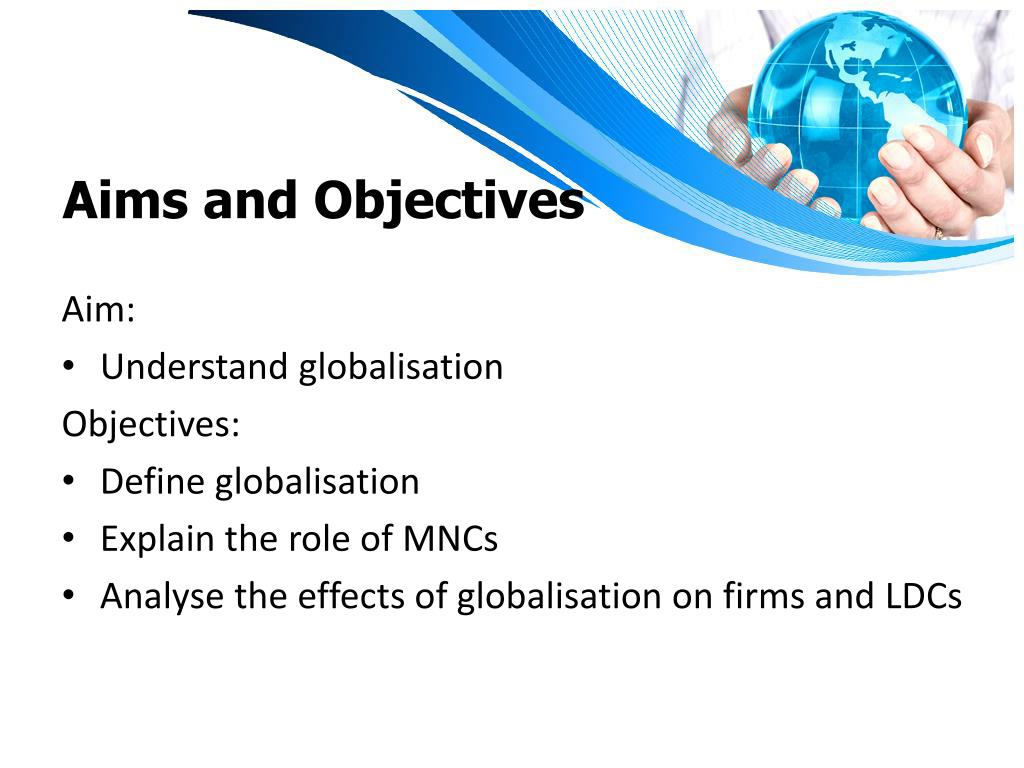 Aims and Objectives

Aim:

• Understand globalisation

Objectives:

• Define globalisation
• Explain the role of MNCs
• Analyse the effects of globalisation on firms and LDCs